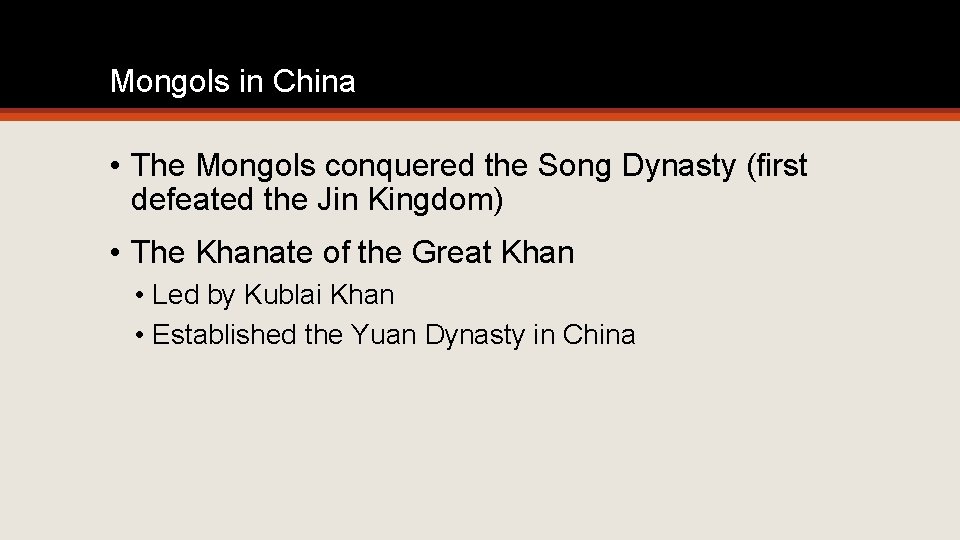 Mongols in China

• The Mongols conquered the Song Dynasty (first defeated the Jin Kingdom)

• The Khanate of the Great Khan
  • Led by Kublai Khan
  • Established the Yuan Dynasty in China